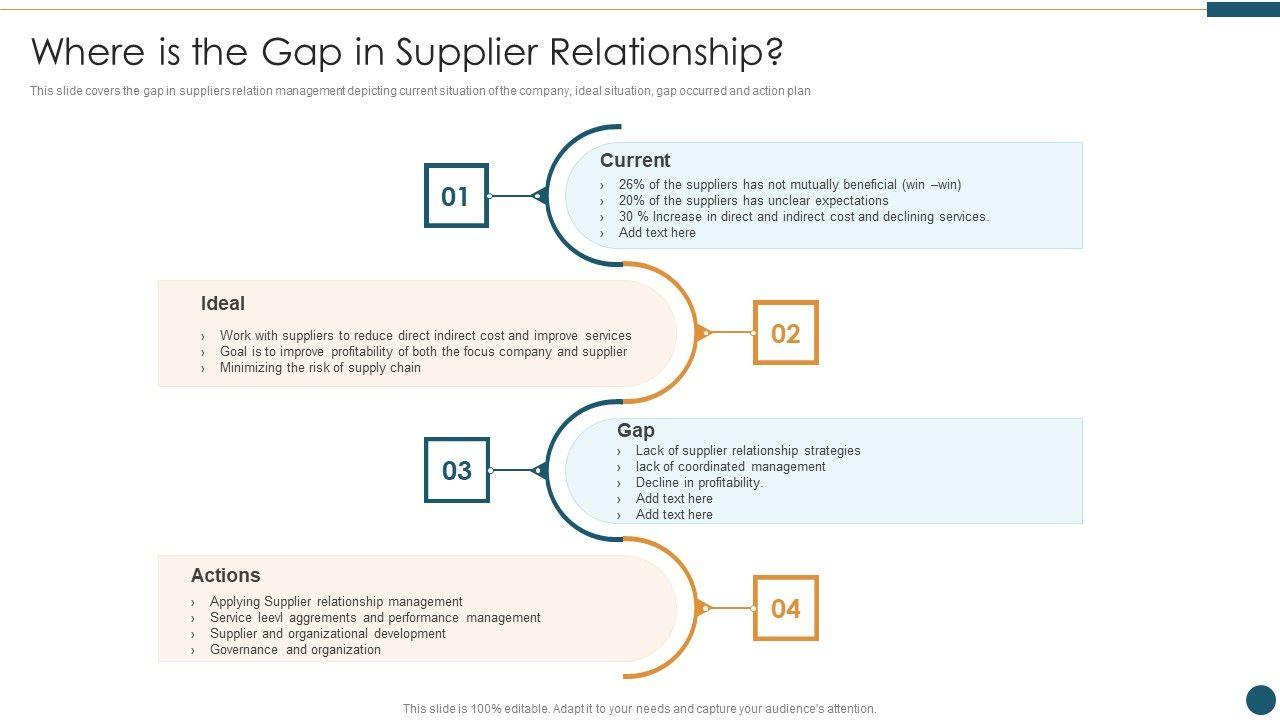 Where is the Gap in Supplier Relationship?

This slide covers the gap in suppliers relation management depicting current situation of the company, ideal situation, gap occurred and action plan

01

Current
› 26% of the suppliers has not mutually beneficial (win –win)
› 20% of the suppliers has unclear expectations
› 30 % Increase in direct and indirect cost and declining services.
› Add text here

Ideal
› Work with suppliers to reduce direct indirect cost and improve services
› Goal is to improve profitability of both the focus company and supplier
› Minimizing the risk of supply chain

02

03

Gap
› Lack of supplier relationship strategies
› lack of coordinated management
› Decline in profitability.
› Add text here
› Add text here

Actions
› Applying Supplier relationship management
› Service leevl aggrements and performance management
› Supplier and organizational development
› Governance and organization

04

This slide is 100% editable. Adapt it to your needs and capture your audience's attention.